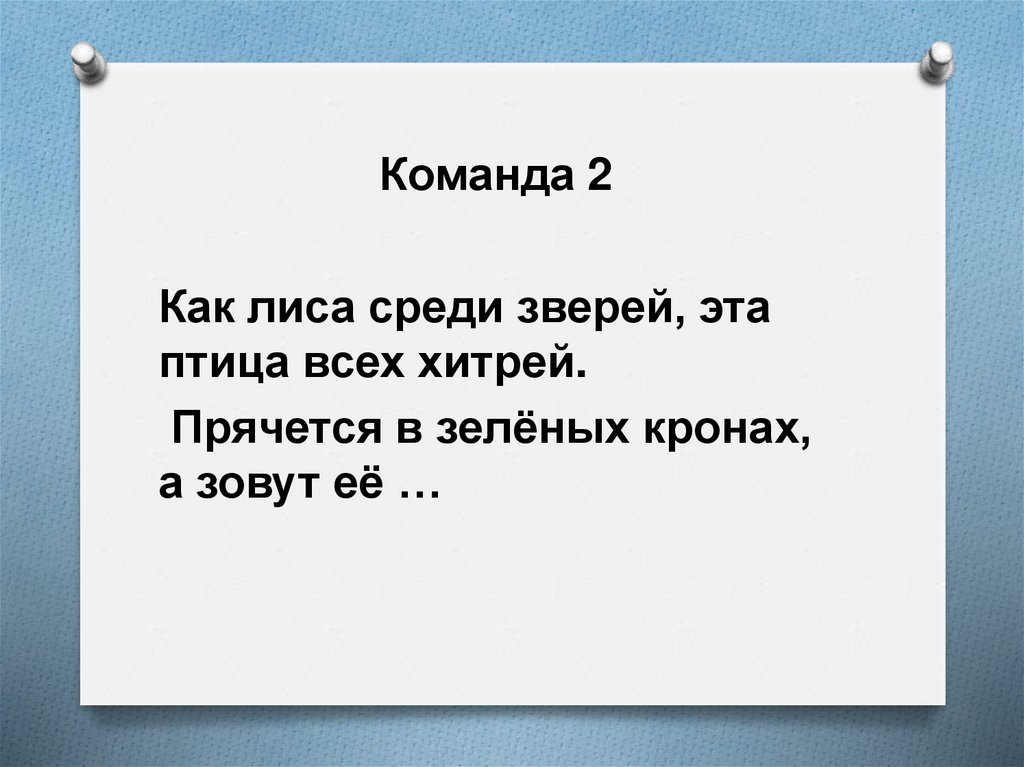 Команда 2

Как лиса среди зверей, эта птица всех хитрей.

Прячется в зелёных кронах, а зовут её …